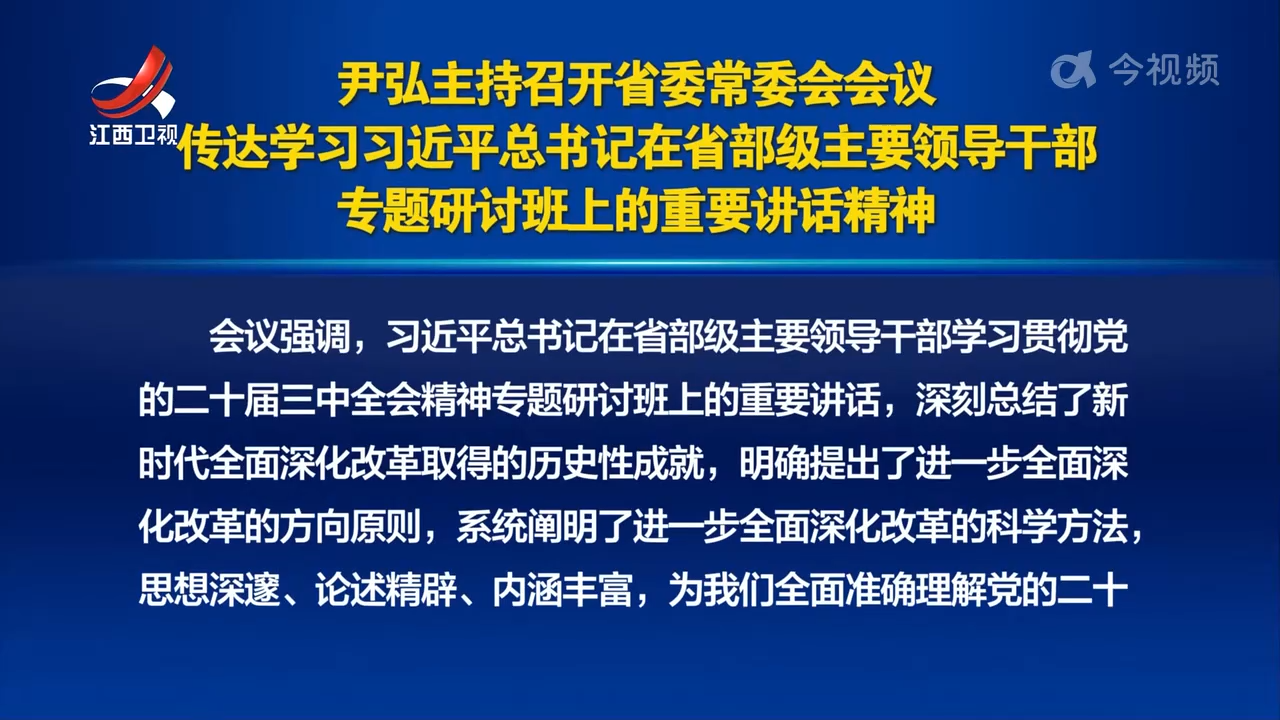 江西卫视

今视频

尹弘主持召开省委常委会会议
传达学习习近平总书记在省部级主要领导干部
专题研讨班上的重要讲话精神

会议强调，习近平总书记在省部级主要领导干部学习贯彻党的二十届三中全会精神专题研讨班上的重要讲话，深刻总结了新时代全面深化改革取得的历史性成就，明确提出了进一步全面深化改革的方向原则，系统阐明了进一步全面深化改革的科学方法，思想深邃、论述精辟、内涵丰富，为我们全面准确理解党的二十